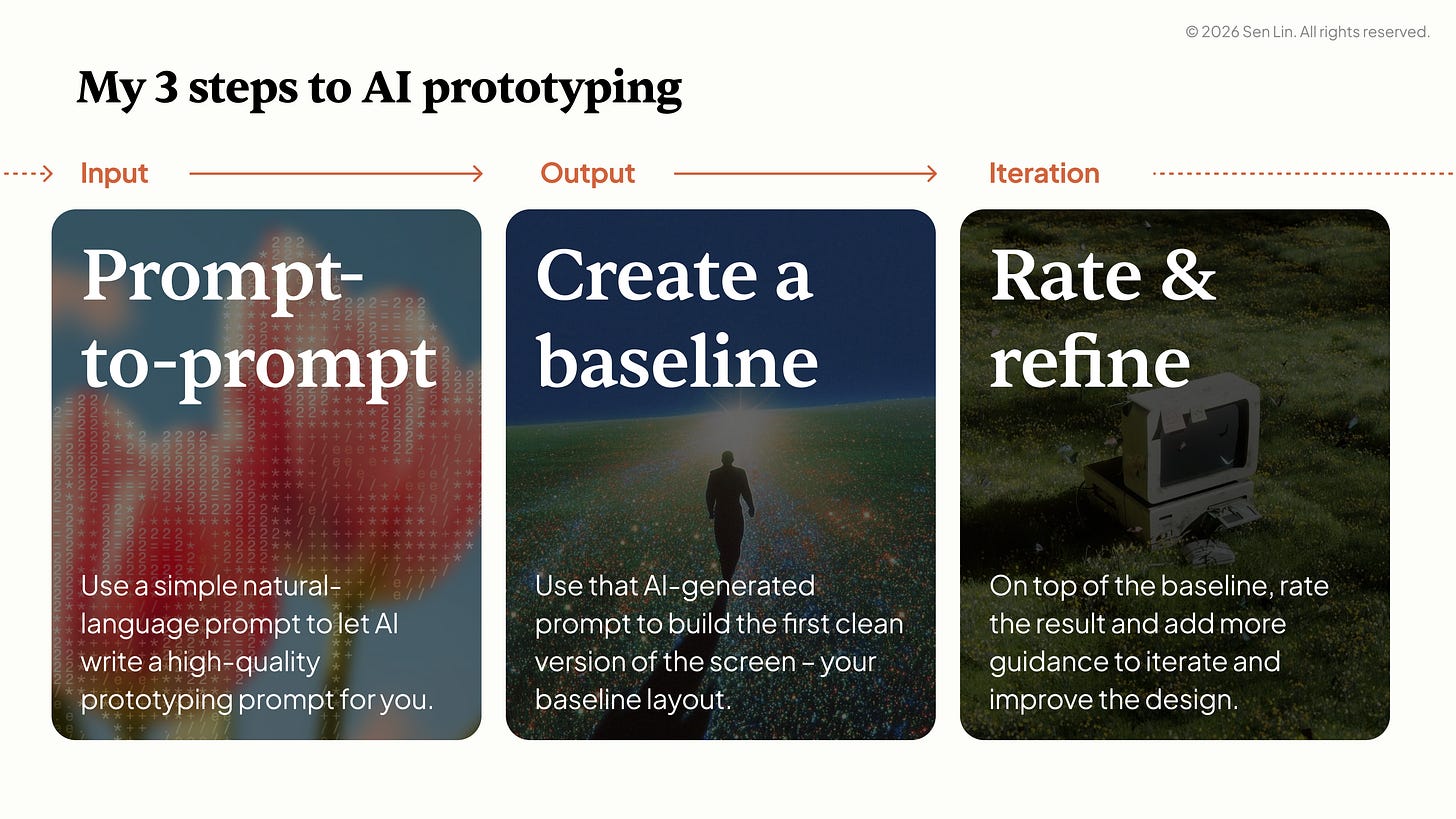 © 2026 Sen Lin. All rights reserved.

My 3 steps to AI prototyping

Input

Output

Iteration

Prompt-to-prompt

Use a simple natural-language prompt to let AI write a high-quality prototyping prompt for you.

Create a baseline

Use that AI-generated prompt to build the first clean version of the screen – your baseline layout.

Rate & refine

On top of the baseline, rate the result and add more guidance to iterate and improve the design.